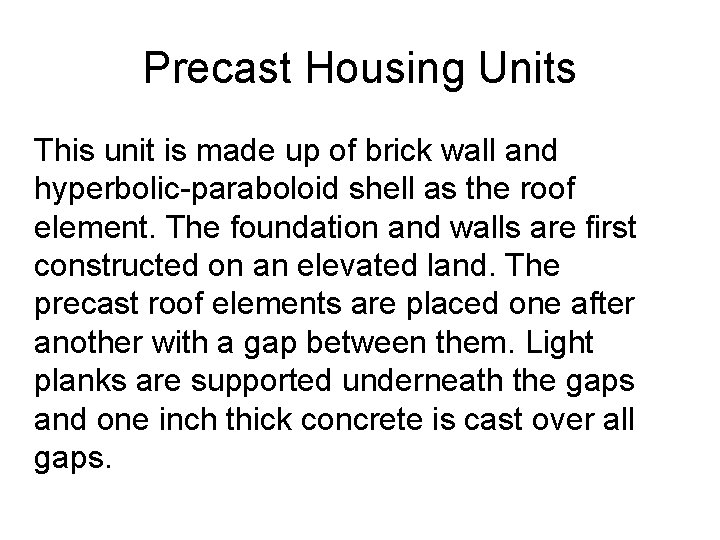 Precast Housing Units

This unit is made up of brick wall and hyperbolic-paraboloid shell as the roof element. The foundation and walls are first constructed on an elevated land. The precast roof elements are placed one after another with a gap between them. Light planks are supported underneath the gaps and one inch thick concrete is cast over all gaps.